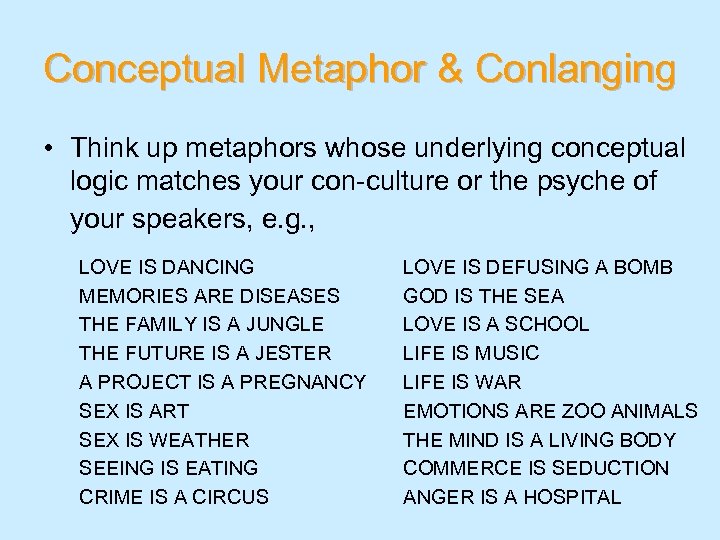 Conceptual Metaphor & Conlanging

• Think up metaphors whose underlying conceptual logic matches your con-culture or the psyche of your speakers, e.g.,

LOVE IS DANCING
MEMORIES ARE DISEASES
THE FAMILY IS A JUNGLE
THE FUTURE IS A JESTER
A PROJECT IS A PREGNANCY
SEX IS ART
SEX IS WEATHER
SEEING IS EATING
CRIME IS A CIRCUS

LOVE IS DEFUSING A BOMB
GOD IS THE SEA
LOVE IS A SCHOOL
LIFE IS MUSIC
LIFE IS WAR
EMOTIONS ARE ZOO ANIMALS
THE MIND IS A LIVING BODY
COMMERCE IS SEDUCTION
ANGER IS A HOSPITAL